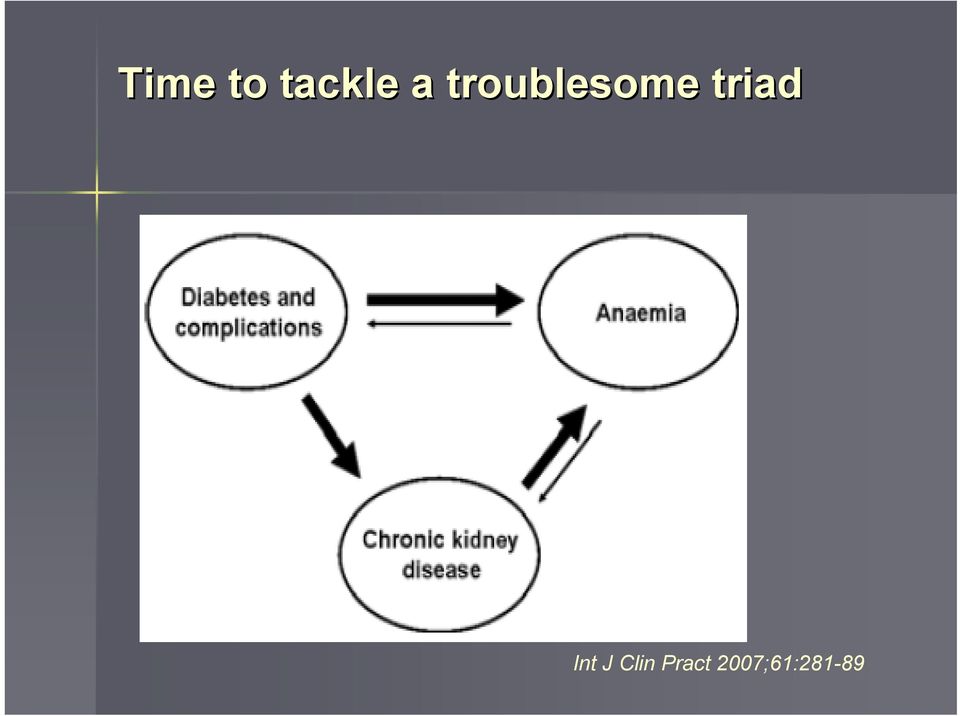 Time to tackle a troublesome triad

Diabetes and complications

Anaemia

Chronic kidney disease

Int J Clin Pract 2007;61:281-89